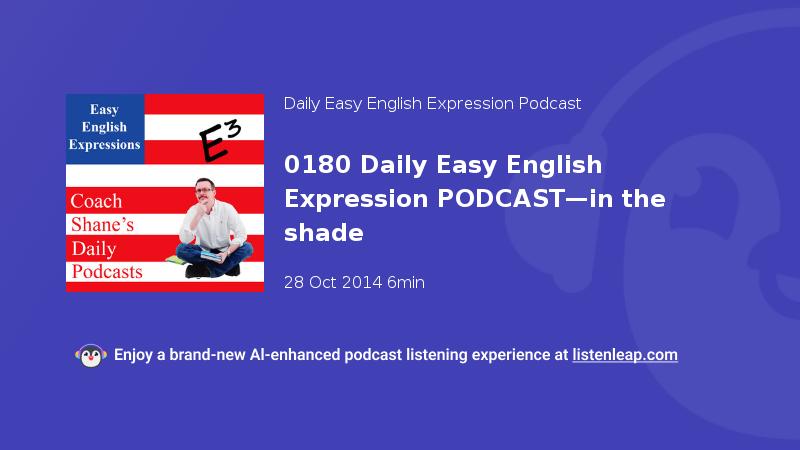 Easy English Expressions

$E^3$

Coach Shane's Daily Podcasts

Daily Easy English Expression Podcast

0180 Daily Easy English Expression PODCAST—in the shade

28 Oct 2014 6min

Enjoy a brand-new AI-enhanced podcast listening experience at listenleap.com